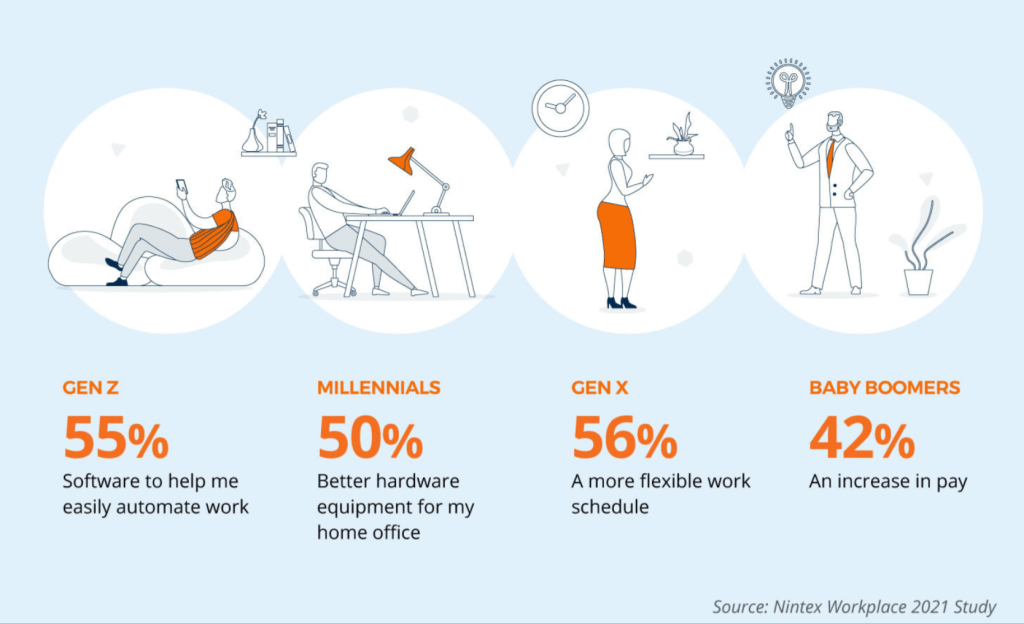 GEN Z
55%
Software to help me easily automate work

MILLENNIALS
50%
Better hardware equipment for my home office

GEN X
56%
A more flexible work schedule

BABY BOOMERS
42%
An increase in pay

Source: Nintex Workplace 2021 Study